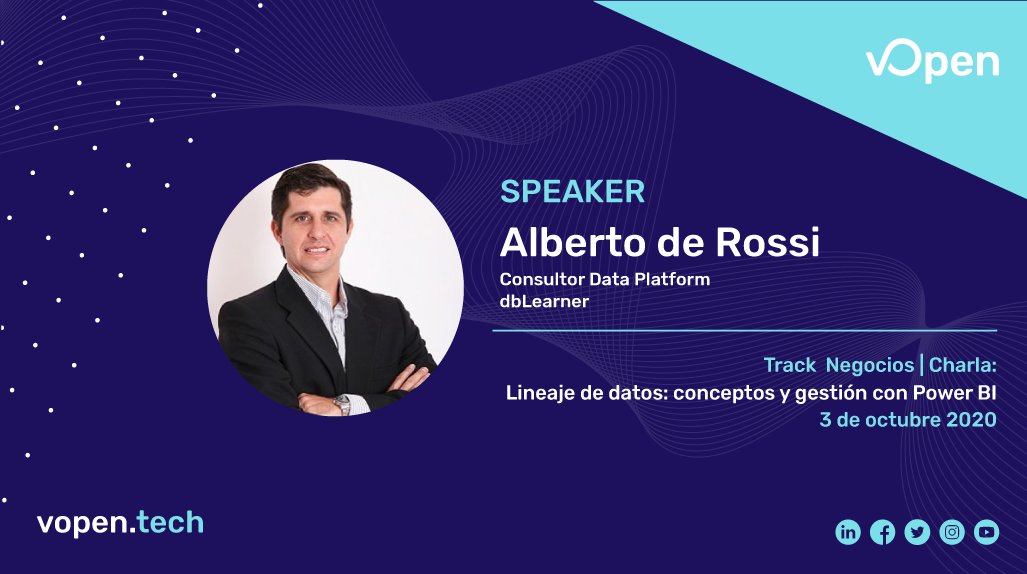 vOpen

SPEAKER

Alberto de Rossi

Consultor Data Platform
dbLearner

Track Negocios | Charla:
Lineaje de datos: conceptos y gestión con Power BI
3 de octubre 2020

vopen.tech